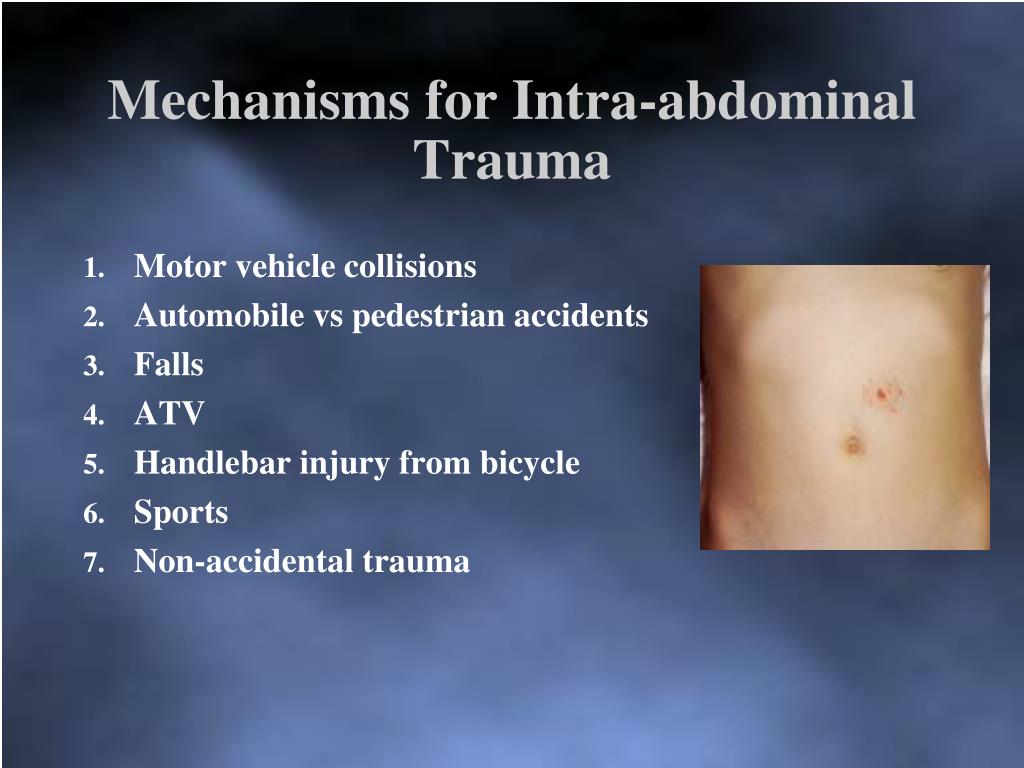 Mechanisms for Intra-abdominal Trauma

1. Motor vehicle collisions
2. Automobile vs pedestrian accidents
3. Falls
4. ATV
5. Handlebar injury from bicycle
6. Sports
7. Non-accidental trauma